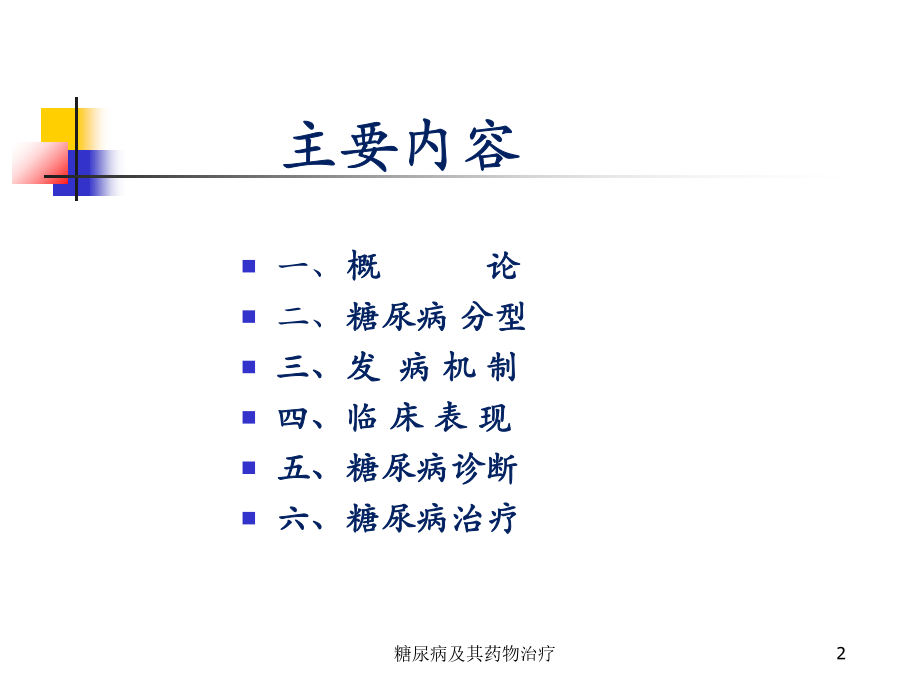 主要内容

- 一、概 论
- 二、糖尿病 分型
- 三、发 病 机 制
- 四、临 床 表 现
- 五、糖尿病诊断
- 六、糖尿病治疗

糖尿病及其药物治疗

2